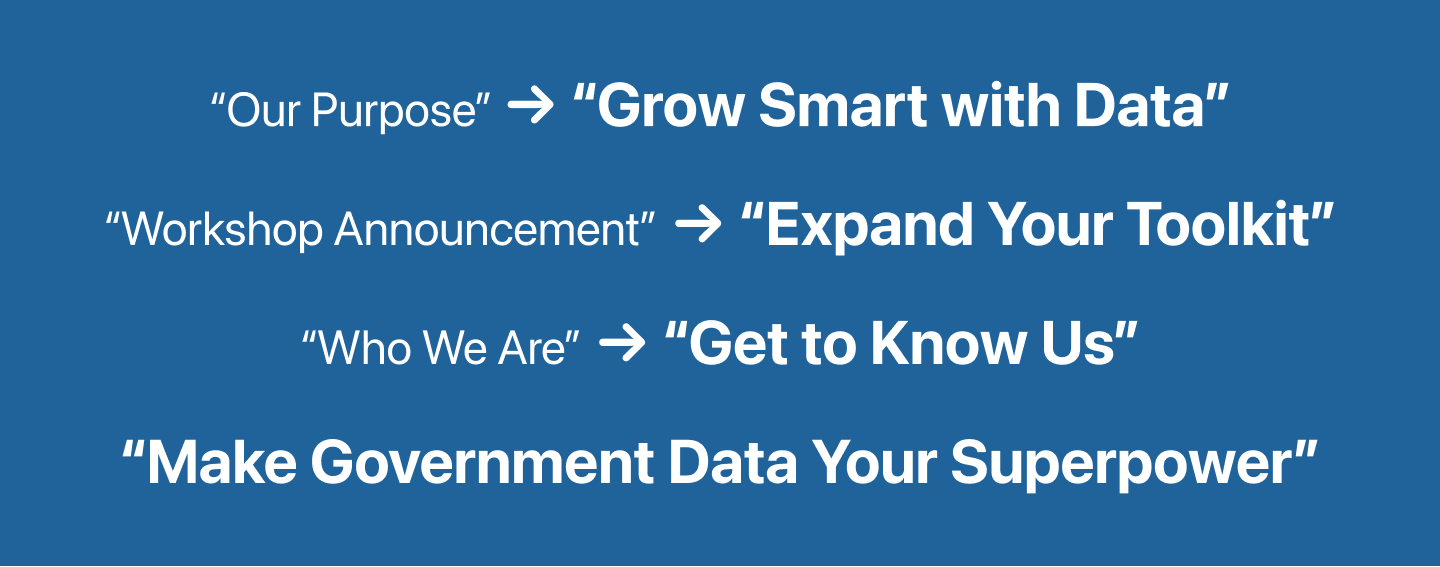 “Our Purpose” → “Grow Smart with Data”

“Workshop Announcement” → “Expand Your Toolkit”

“Who We Are” → “Get to Know Us”

“Make Government Data Your Superpower”